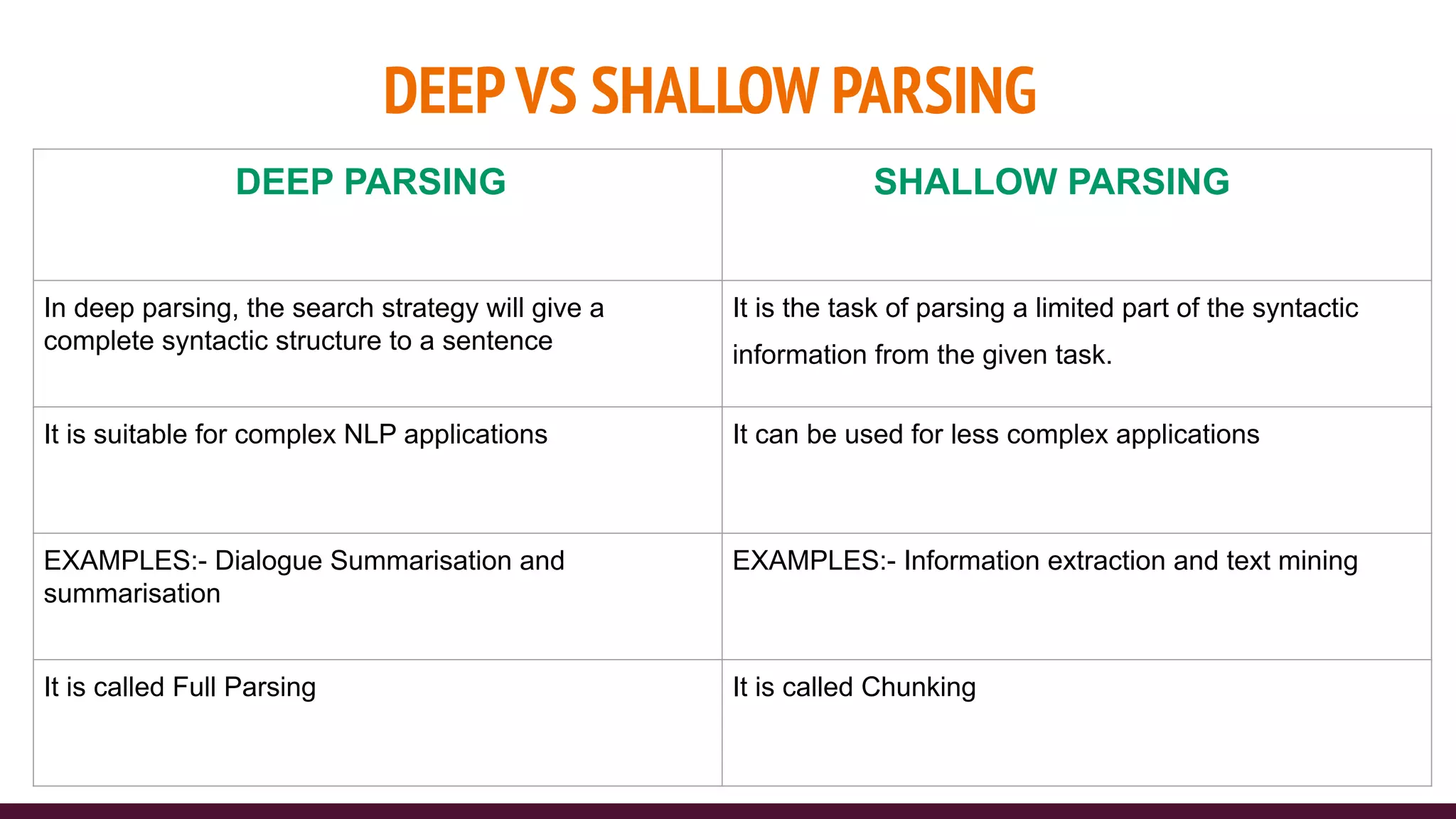 DEEP VS SHALLOW PARSING

| DEEP PARSING | SHALLOW PARSING |
|---|---|
| In deep parsing, the search strategy will give a complete syntactic structure to a sentence | It is the task of parsing a limited part of the syntactic information from the given task. |
| It is suitable for complex NLP applications | It can be used for less complex applications |
| EXAMPLES:- Dialogue Summarisation and summarisation | EXAMPLES:- Information extraction and text mining |
| It is called Full Parsing | It is called Chunking |